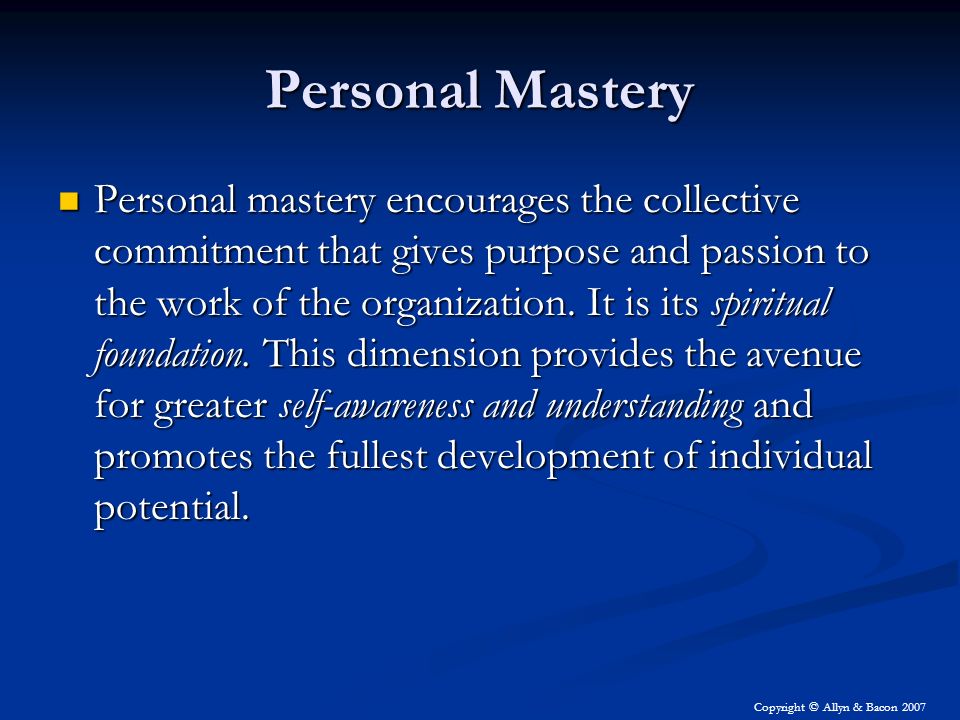 Personal Mastery

Personal mastery encourages the collective commitment that gives purpose and passion to the work of the organization. It is its spiritual foundation. This dimension provides the avenue for greater self-awareness and understanding and promotes the fullest development of individual potential.

Copyright © Allyn & Bacon 2007